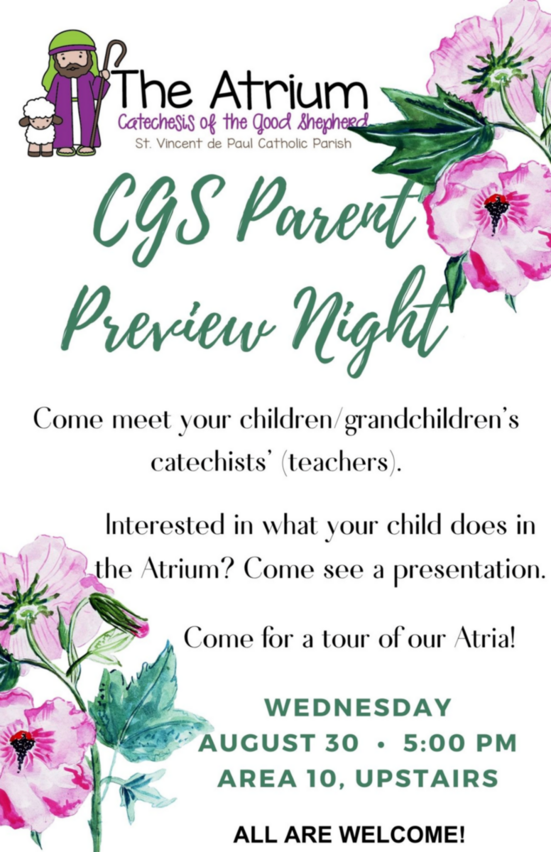 The Atrium
Catechesis of the Good Shepherd
St. Vincent de Paul Catholic Parish

CGS Parent Preview Night

Come meet your children/grandchildren's catechists' (teachers).

Interested in what your child does in the Atrium? Come see a presentation.

Come for a tour of our Atria!

WEDNESDAY
AUGUST 30 • 5:00 PM
AREA 10, UPSTAIRS

ALL ARE WELCOME!